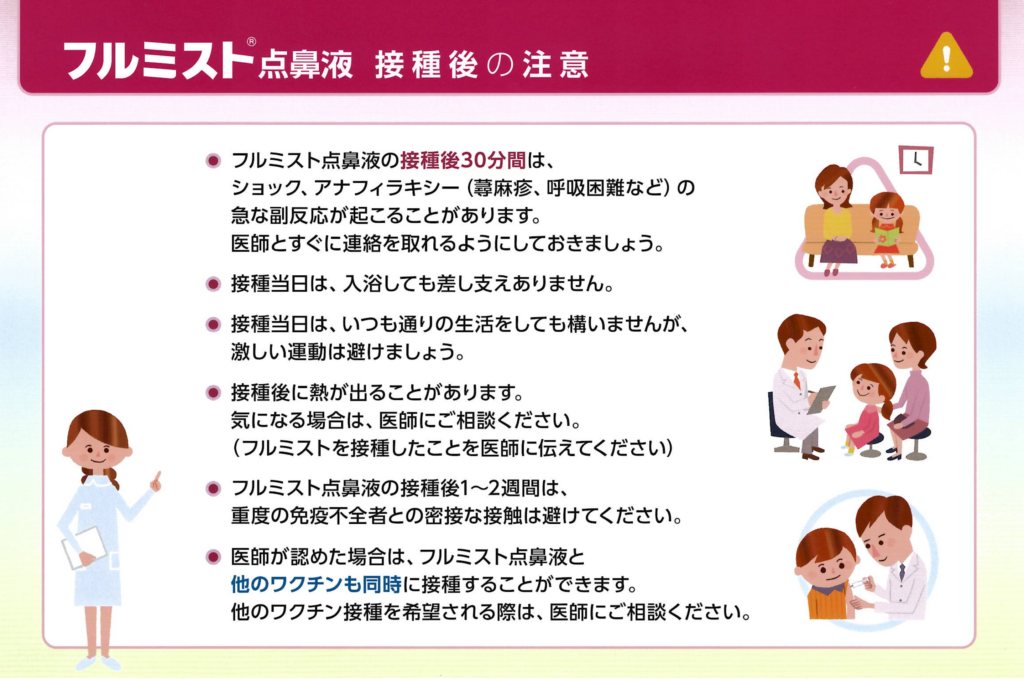 フルミスト®点鼻液 接種後の注意

● フルミスト点鼻液の接種後30分間は、ショック、アナフィラキシー（蕁麻疹、呼吸困難など）の急な副反応が起こることがあります。医師とすぐに連絡を取れるようにしておきましょう。

● 接種当日は、入浴しても差し支えありません。

● 接種当日は、いつも通りの生活をしても構いませんが、激しい運動は避けましょう。

● 接種後に熱が出ることがあります。気になる場合は、医師にご相談ください。（フルミストを接種したことを医師に伝えてください）

● フルミスト点鼻液の接種後1～2週間は、重度の免疫不全者との密接な接触は避けてください。

● 医師が認めた場合は、フルミスト点鼻液と他のワクチンも同時に接種することができます。他のワクチン接種を希望される際は、医師にご相談ください。